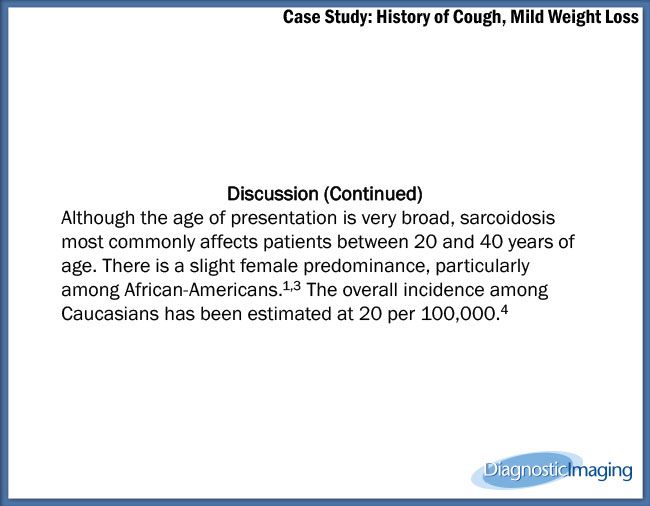 Case Study: History of Cough, Mild Weight Loss

Discussion (Continued)

Although the age of presentation is very broad, sarcoidosis most commonly affects patients between 20 and 40 years of age. There is a slight female predominance, particularly among African-Americans.$^{1,3}$ The overall incidence among Caucasians has been estimated at 20 per 100,000.$^{4}$

DiagnosticImaging